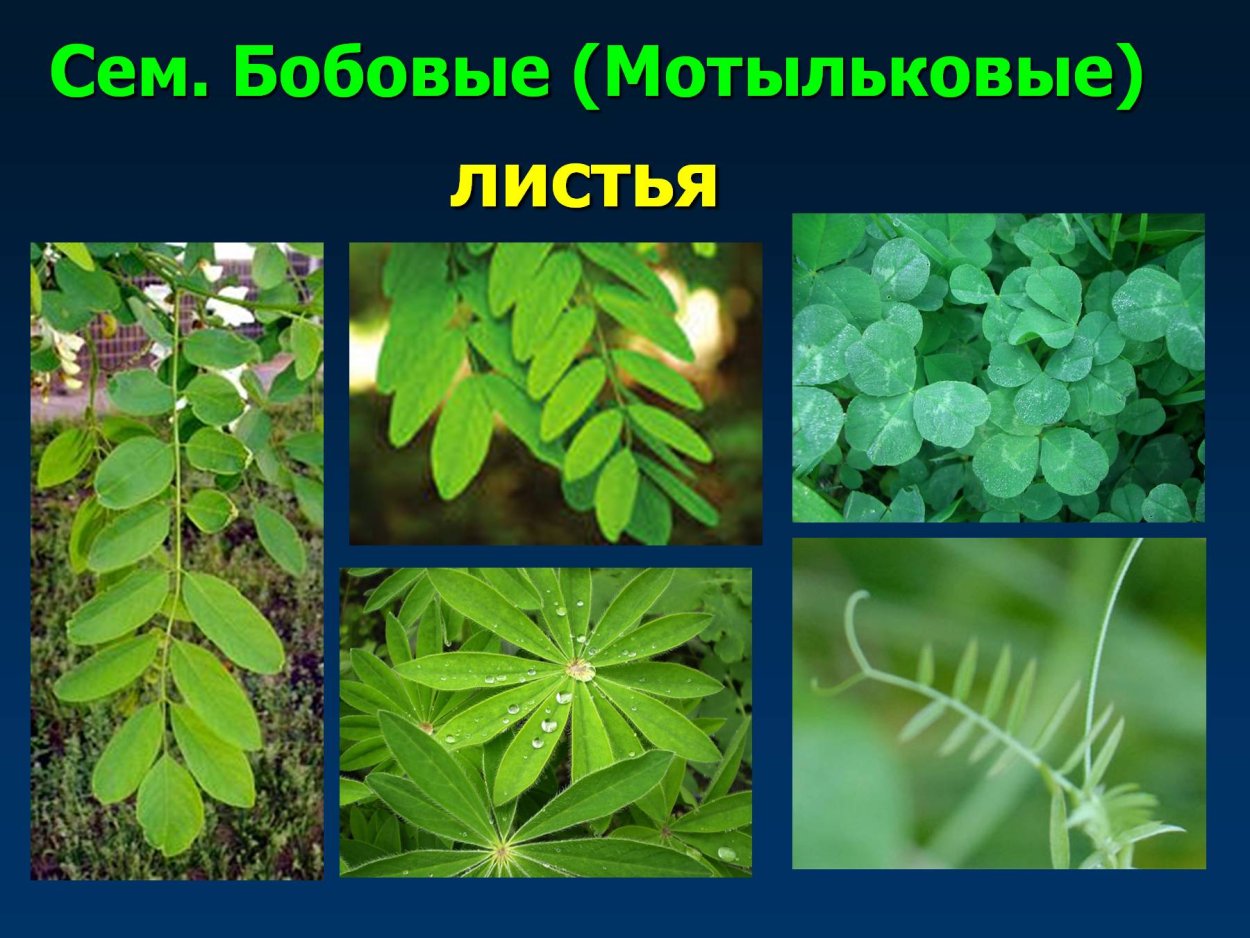 Сем. Бобовые (Мотыльковые)

листья